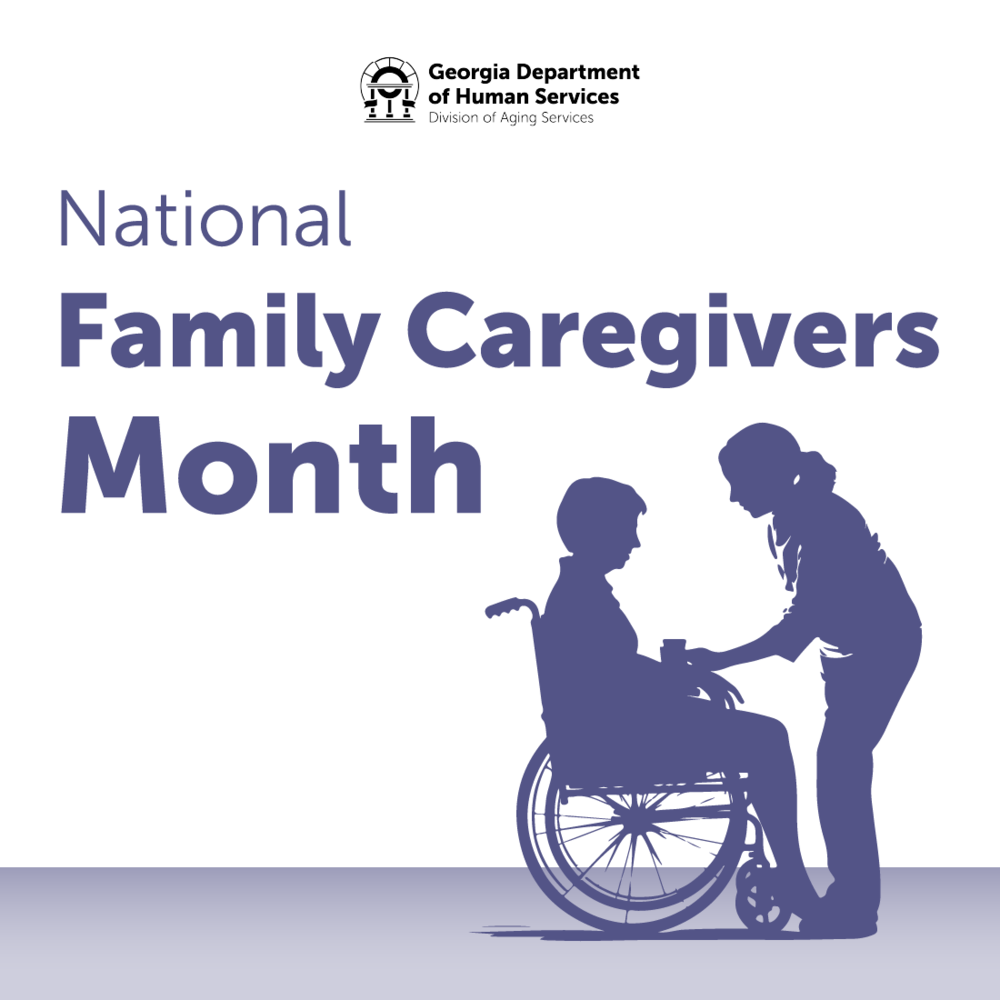 Georgia Department of Human Services
Division of Aging Services

National
Family Caregivers
Month